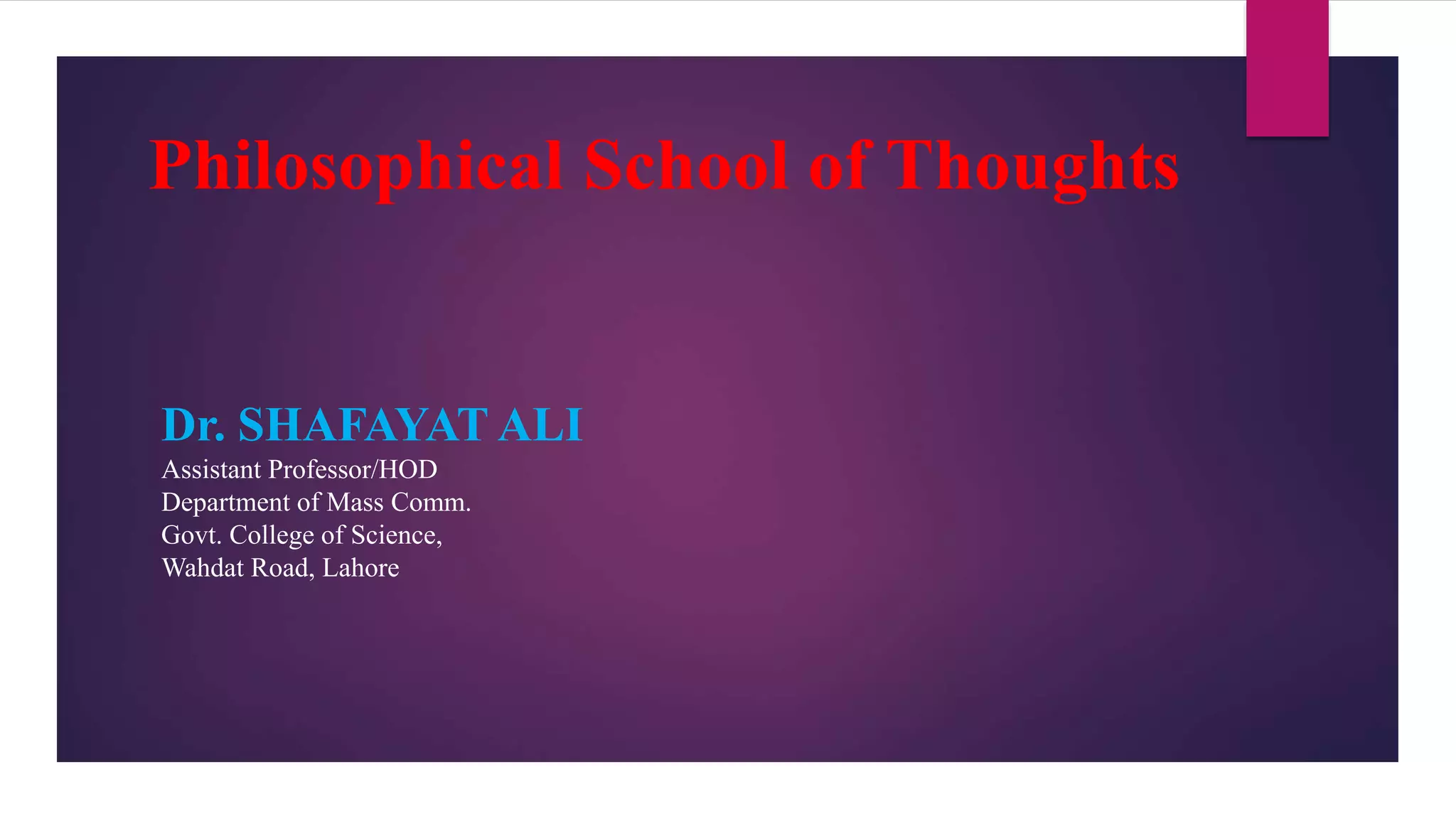 Philosophical School of Thoughts

Dr. SHAFAYAT ALI
Assistant Professor/HOD
Department of Mass Comm.
Govt. College of Science,
Wahdat Road, Lahore